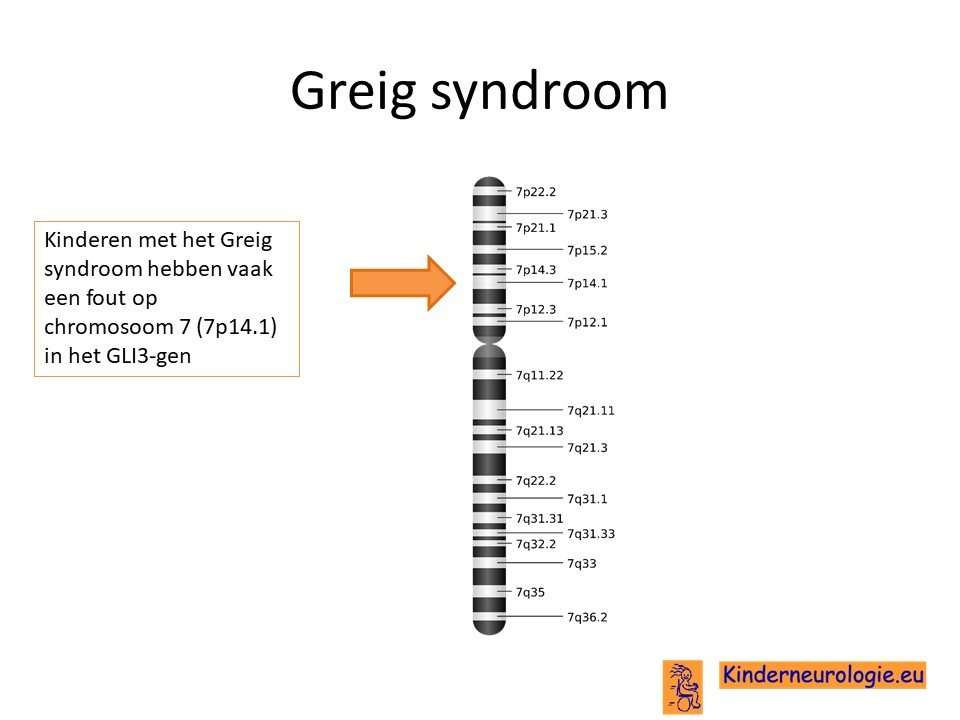 Greig syndroom

Kinderen met het Greig syndroom hebben vaak een fout op chromosoom 7 (7p14.1) in het GLI3-gen

7p22.2
7p21.3
7p21.1
7p15.2
7p14.3
7p14.1
7p12.3
7p12.1
7q11.22
7q21.11
7q21.13
7q21.3
7q22.2
7q31.1
7q31.31
7q31.33
7q32.2
7q33
7q35
7q36.2

Kinderneurologie.eu